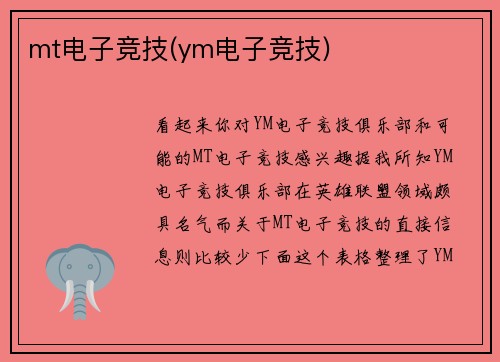 mt电子竞技(ym电子竞技)

看起来你对YM电子竞技俱乐部和可能的MT电子竞技感兴趣据我所知YM电子竞技俱乐部在英雄联盟领域颇具名气而关于MT电子竞技的直接信息则比较少下面这个表格整理了YM